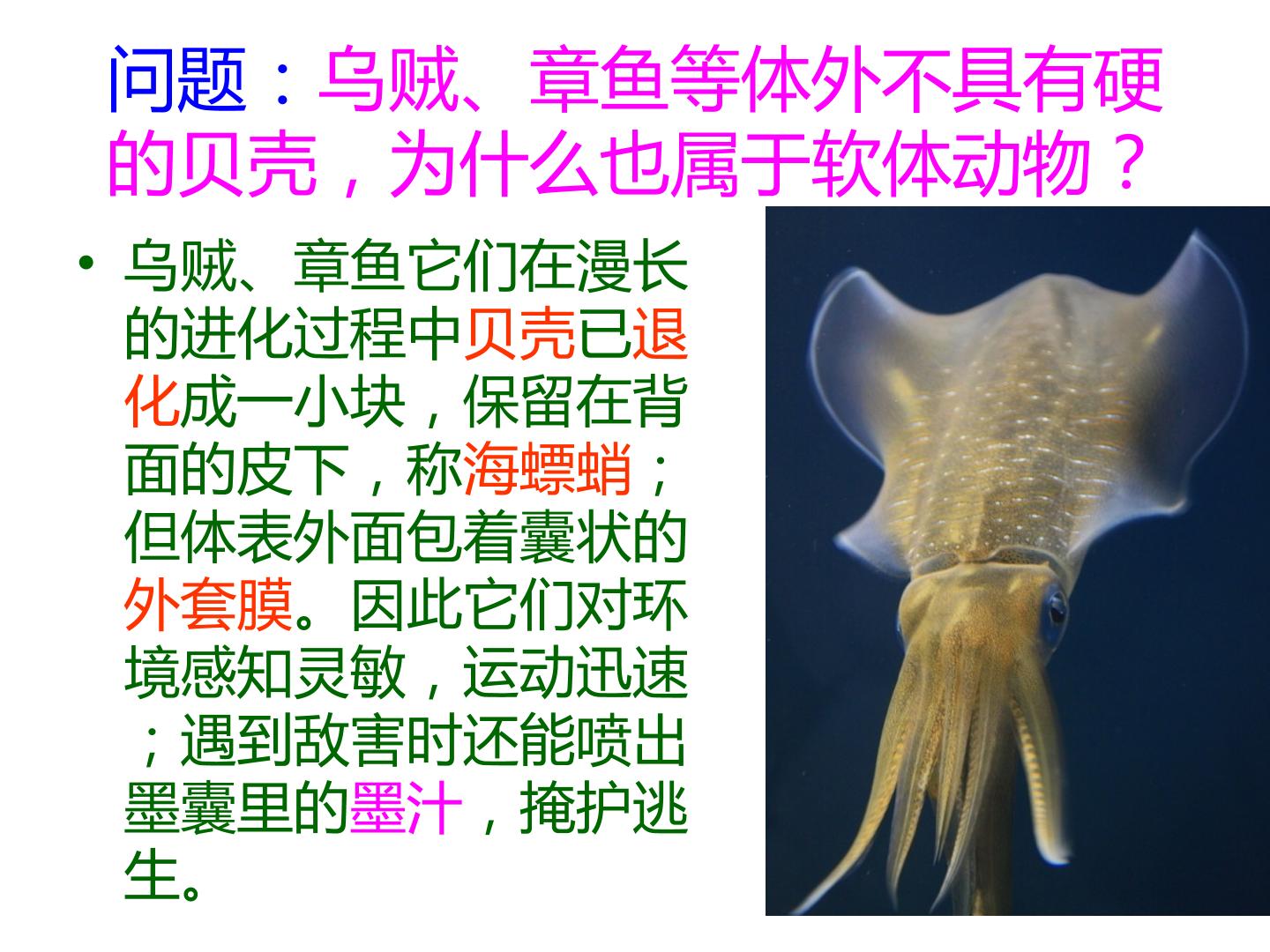 问题：乌贼、章鱼等体外不具有硬的贝壳，为什么也属于软体动物？

• 乌贼、章鱼它们在漫长的进化过程中贝壳已退化成一小块，保留在背面的皮下，称海螵蛸；但体表外面包着囊状的外套膜。因此它们对环境感知灵敏，运动迅速；遇到敌害时还能喷出墨囊里的墨汁，掩护逃生。